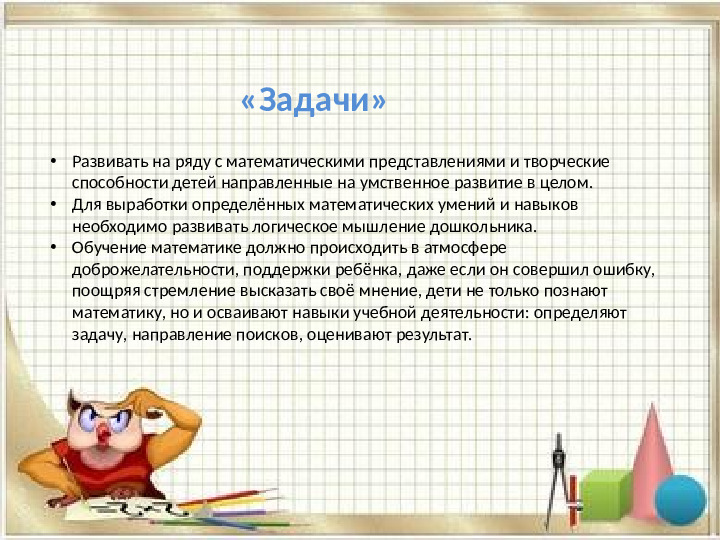 «Задачи»

• Развивать на ряду с математическими представлениями и творческие способности детей направленные на умственное развитие в целом.
• Для выработки определённых математических умений и навыков необходимо развивать логическое мышление дошкольника.
• Обучение математике должно происходить в атмосфере доброжелательности, поддержки ребёнка, даже если он совершил ошибку, поощряя стремление высказать своё мнение, дети не только познают математику, но и осваивают навыки учебной деятельности: определяют задачу, направление поисков, оценивают результат.